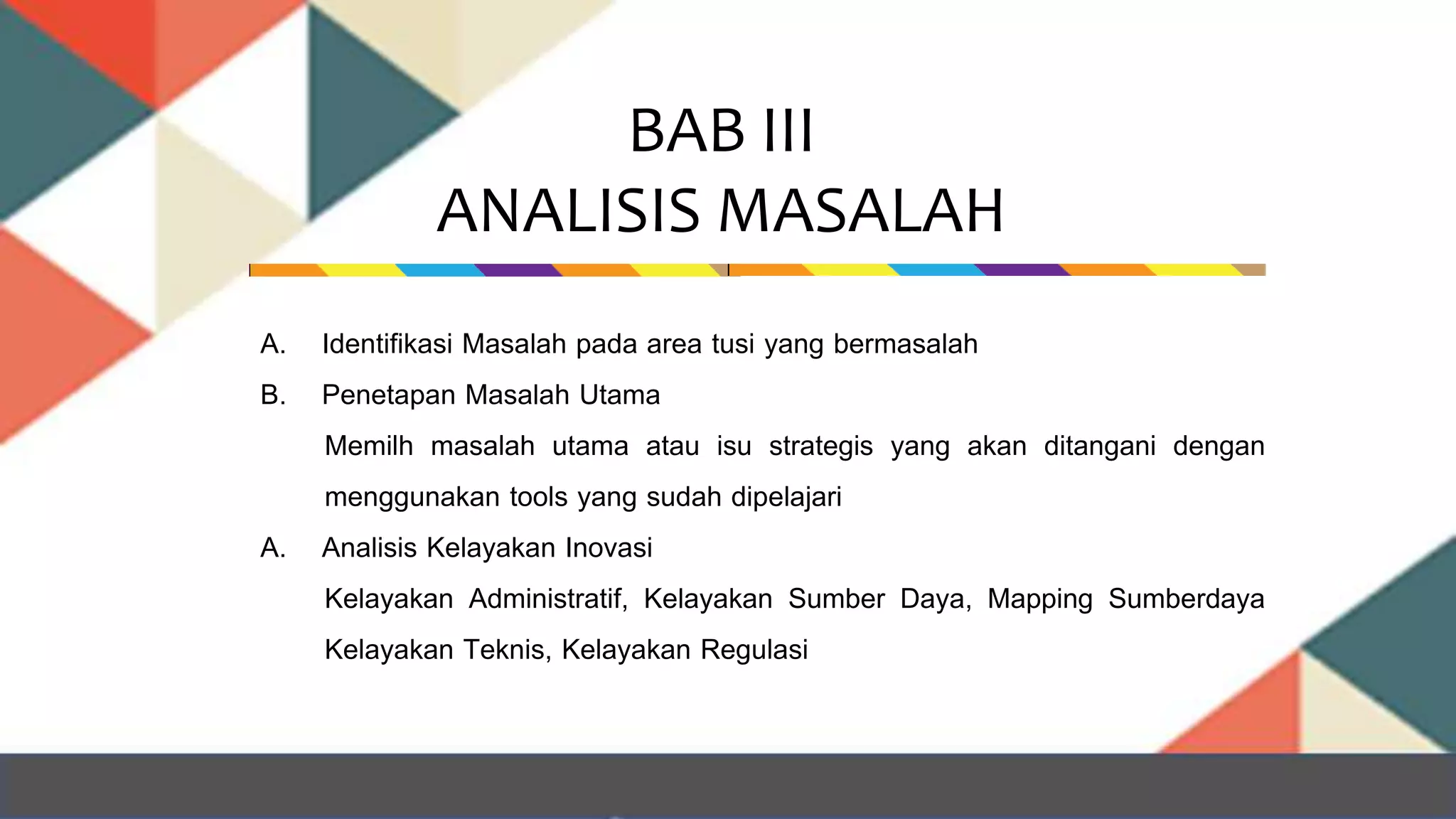 BAB III
ANALISIS MASALAH

A. Identifikasi Masalah pada area tusi yang bermasalah

B. Penetapan Masalah Utama

Memilh masalah utama atau isu strategis yang akan ditangani dengan menggunakan tools yang sudah dipelajari

A. Analisis Kelayakan Inovasi

Kelayakan Administratif, Kelayakan Sumber Daya, Mapping Sumberdaya Kelayakan Teknis, Kelayakan Regulasi